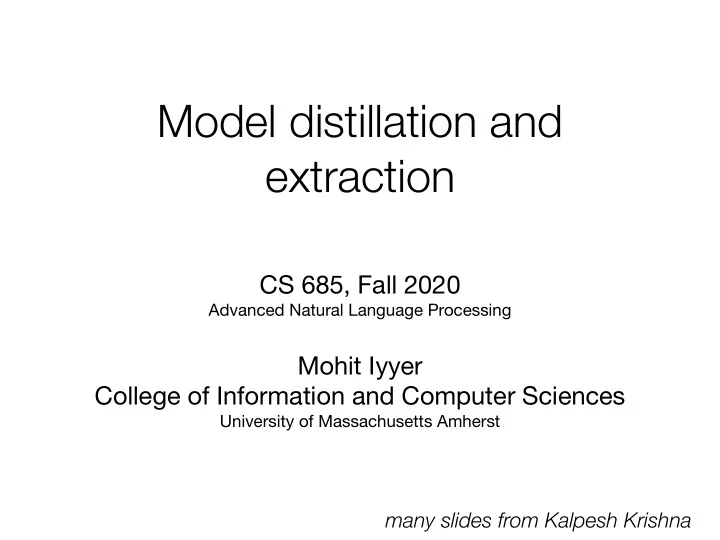 Model distillation and extraction

CS 685, Fall 2020
Advanced Natural Language Processing

Mohit Iyyer
College of Information and Computer Sciences
University of Massachusetts Amherst

many slides from Kalpesh Krishna